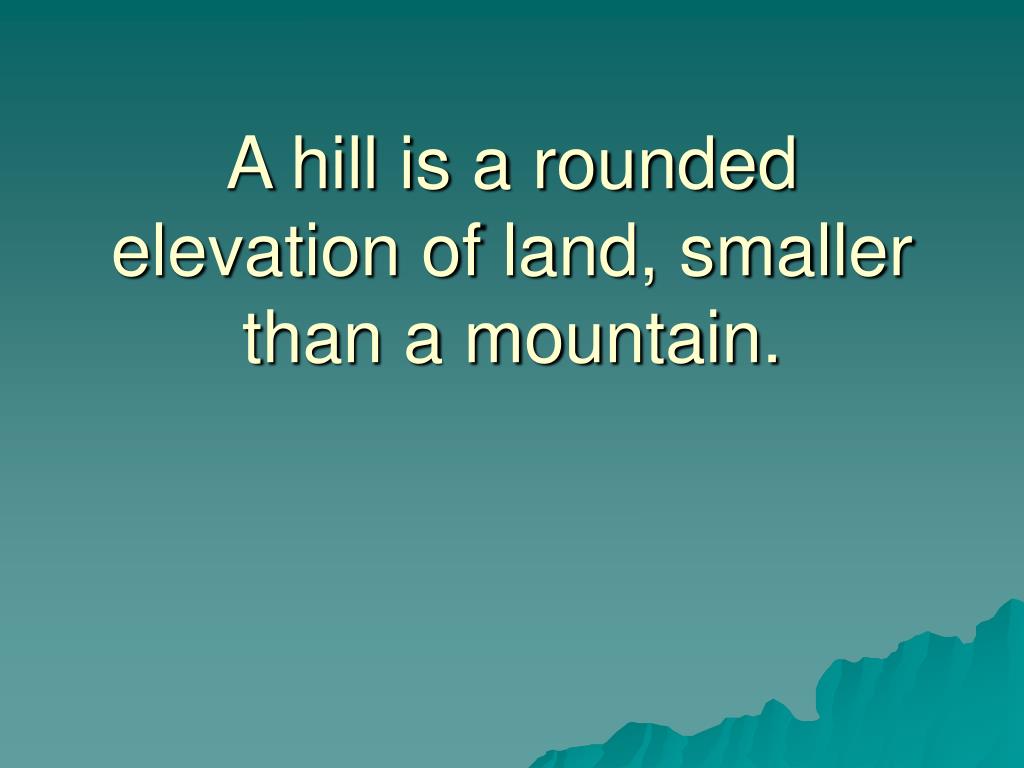 A hill is a rounded elevation of land, smaller than a mountain.